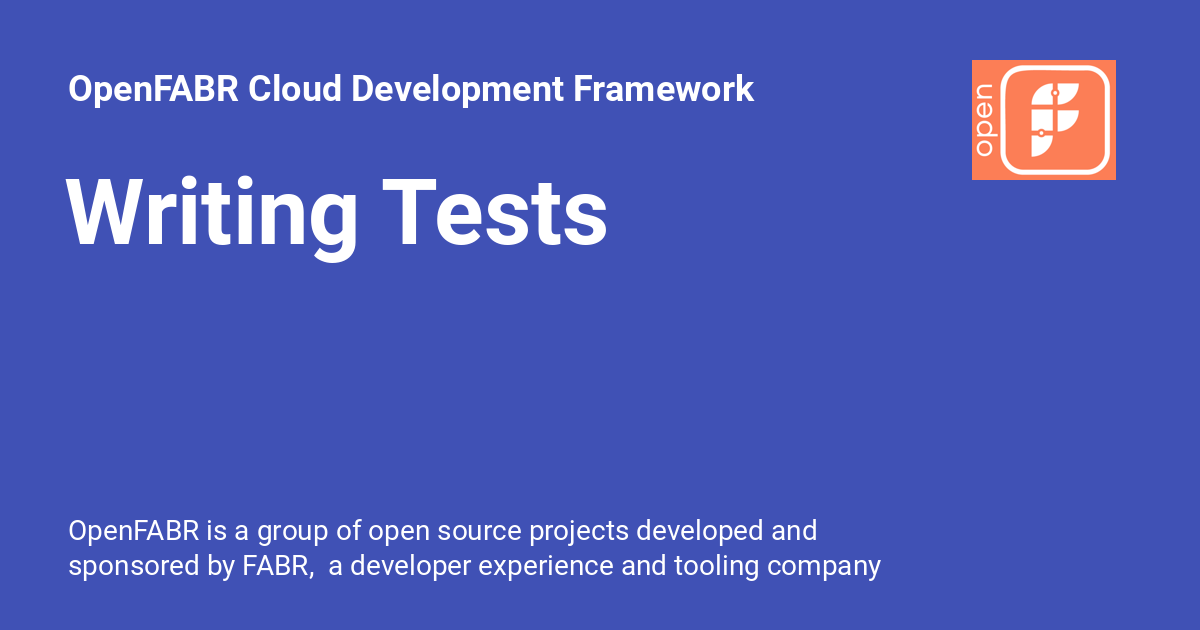 OpenFABR Cloud Development Framework

open

Writing Tests

OpenFABR is a group of open source projects developed and sponsored by FABR,  a developer experience and tooling company